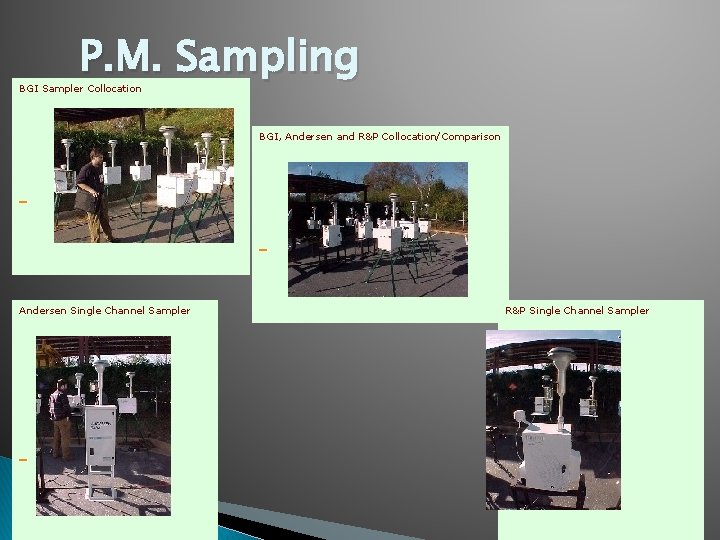 P.M. Sampling

BGI Sampler Collocation

BGI, Andersen and R&P Collocation/Comparison

Andersen Single Channel Sampler

R&P Single Channel Sampler